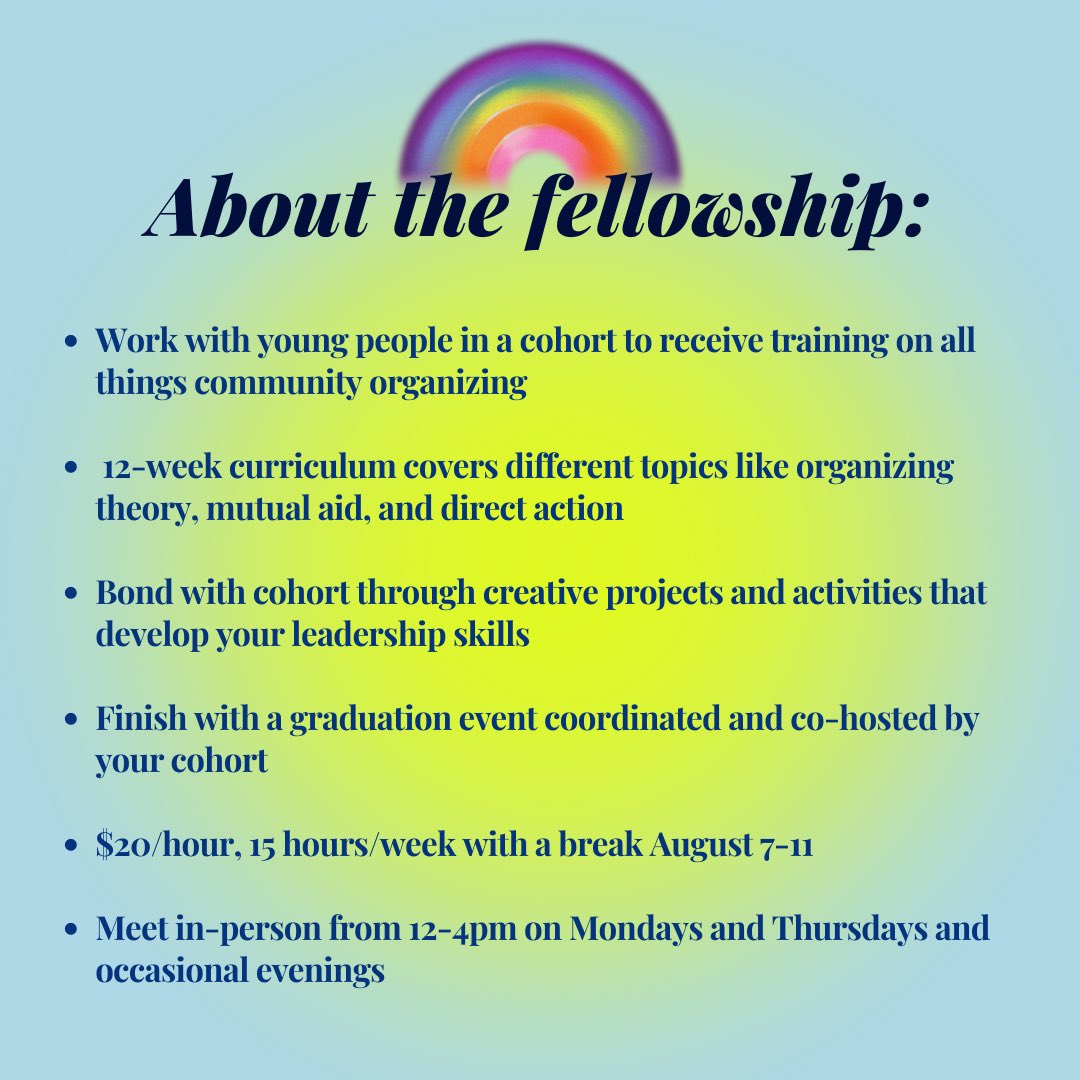 About the fellowship:

- Work with young people in a cohort to receive training on all things community organizing

- 12-week curriculum covers different topics like organizing theory, mutual aid, and direct action

- Bond with cohort through creative projects and activities that develop your leadership skills

- Finish with a graduation event coordinated and co-hosted by your cohort

- \$20/hour, 15 hours/week with a break August 7-11

- Meet in-person from 12-4pm on Mondays and Thursdays and occasional evenings